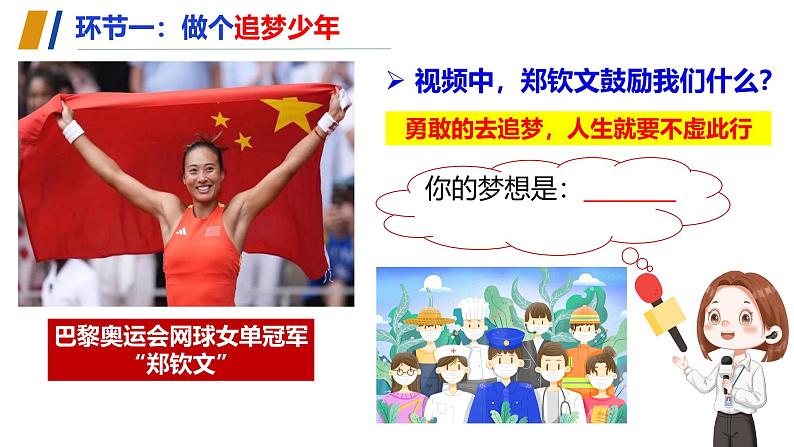 环节一：做个追梦少年

巴黎奥运会网球女单冠军
“郑钦文”

➢ 视频中，郑钦文鼓励我们什么？

勇敢的去追梦，人生就要不虚此行

你的梦想是：______